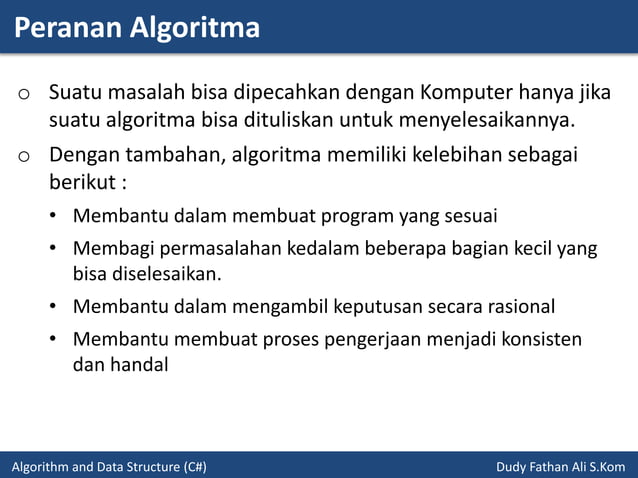 Peranan Algoritma

o Suatu masalah bisa dipecahkan dengan Komputer hanya jika suatu algoritma bisa dituliskan untuk menyelesaikannya.

o Dengan tambahan, algoritma memiliki kelebihan sebagai berikut :

• Membantu dalam membuat program yang sesuai

• Membagi permasalahan kedalam beberapa bagian kecil yang bisa diselesaikan.

• Membantu dalam mengambil keputusan secara rasional

• Membantu membuat proses pengerjaan menjadi konsisten dan handal

Algorithm and Data Structure (C#)

Dudy Fathan Ali S.Kom